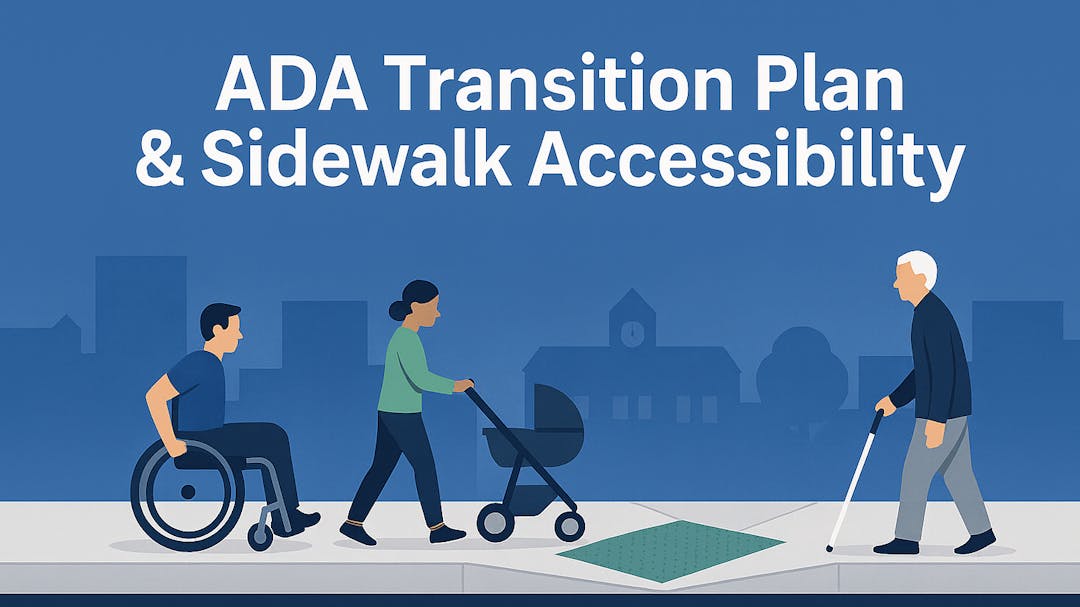 ADA Transition Plan
& Sidewalk Accessibility